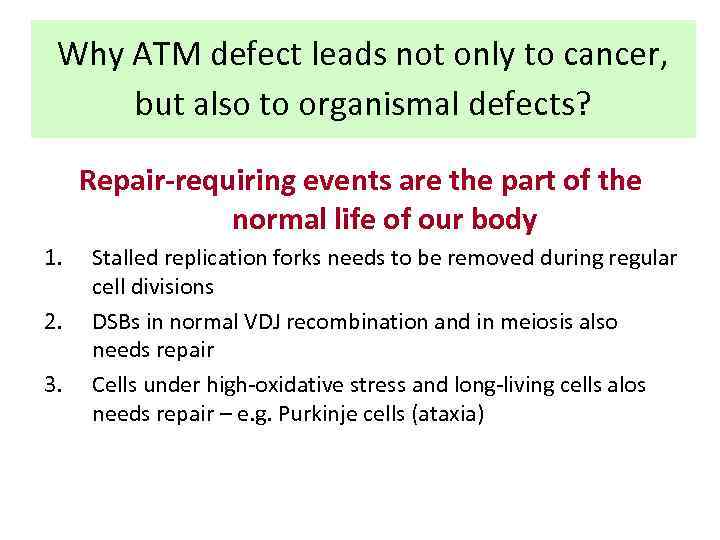 Why ATM defect leads not only to cancer, but also to organismal defects?

Repair-requiring events are the part of the normal life of our body

1. Stalled replication forks needs to be removed during regular cell divisions
2. DSBs in normal VDJ recombination and in meiosis also needs repair
3. Cells under high-oxidative stress and long-living cells alos needs repair – e.g. Purkinje cells (ataxia)